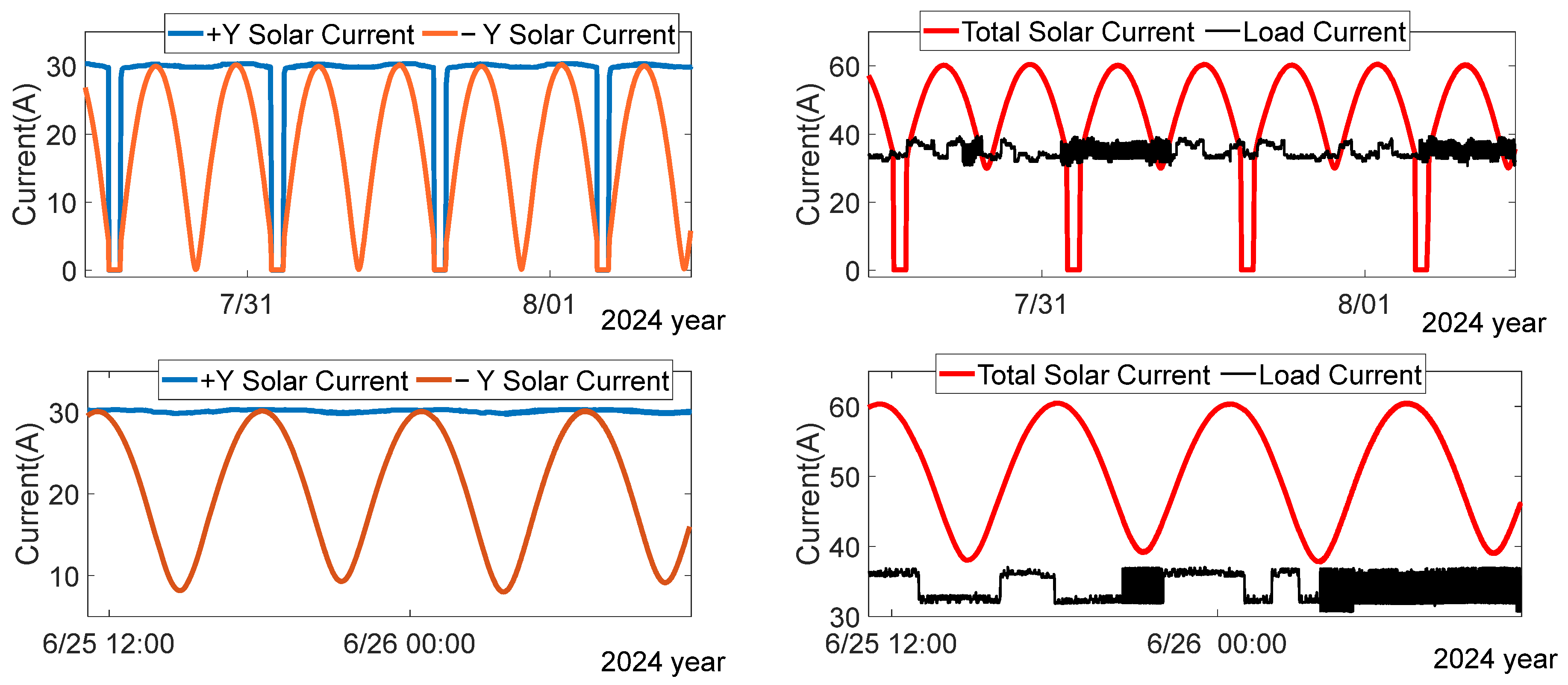 +Y Solar Current − Y Solar Current

Current(A)

30
20
10
0

7/31
8/01
2024 year

Total Solar Current Load Current

Current(A)

60
40
20
0

7/31
8/01
2024 year

+Y Solar Current − Y Solar Current

Current(A)

30
20
10

6/25 12:00
6/26 00:00
2024 year

Total Solar Current Load Current

Current(A)

60
50
40
30

6/25 12:00
6/26 00:00
2024 year